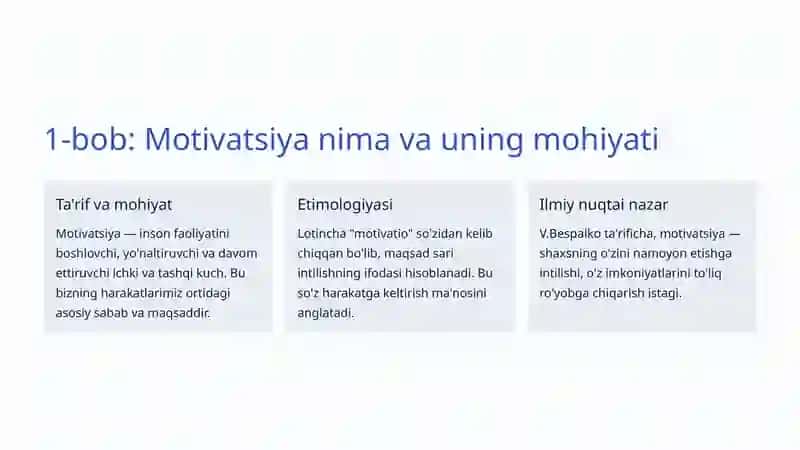 1-bob: Motivatsiya nima va uning mohiyati

Ta'rif va mohiyat

Motivatsiya — inson faoliyatini boshlovchi, yo'naltiruvchi va davom ettiruvchi ichki va tashqi kuch. Bu bizning harakatlarimiz ortidagi asosiy sabab va maqsaddir.

Etimologiyasi

Lotincha "motivatio" so'zidan kelib chiqqan bo'lib, maqsad sari intilishning ifodasi hisoblanadi. Bu so'z harakatga keltirish ma'nosini anglatadi.

Ilmiy nuqtai nazar

V.Bespalko ta'rificha, motivatsiya — shaxsning o'zini namoyon etishga intilishi, o'z imkoniyatlarini to'liq ro'yobga chiqarish istagi.